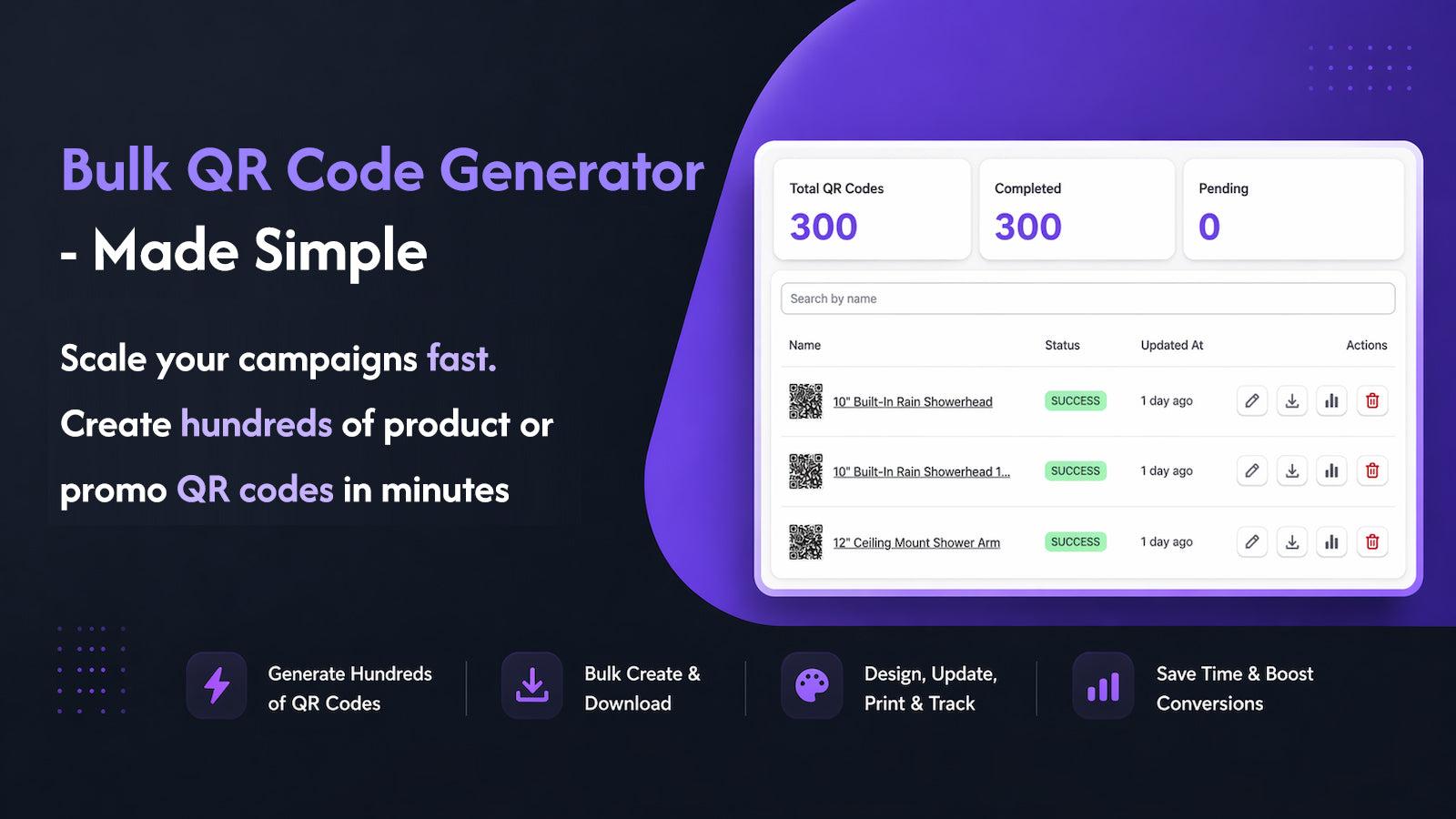 Bulk QR Code Generator - Made Simple

Scale your campaigns fast.
Create hundreds of product or promo QR codes in minutes

Total QR Codes
300

Completed
300

Pending
0

Search by name

| Name | Status | Updated At | Actions |
|---|---|---|---|
| 10" Built-In Rain Showerhead | SUCCESS | 1 day ago | |
| 10" Built-In Rain Showerhead 1... | SUCCESS | 1 day ago | |
| 12" Ceiling Mount Shower Arm | SUCCESS | 1 day ago | |

Generate Hundreds of QR Codes

Bulk Create & Download

Design, Update, Print & Track

Save Time & Boost Conversions